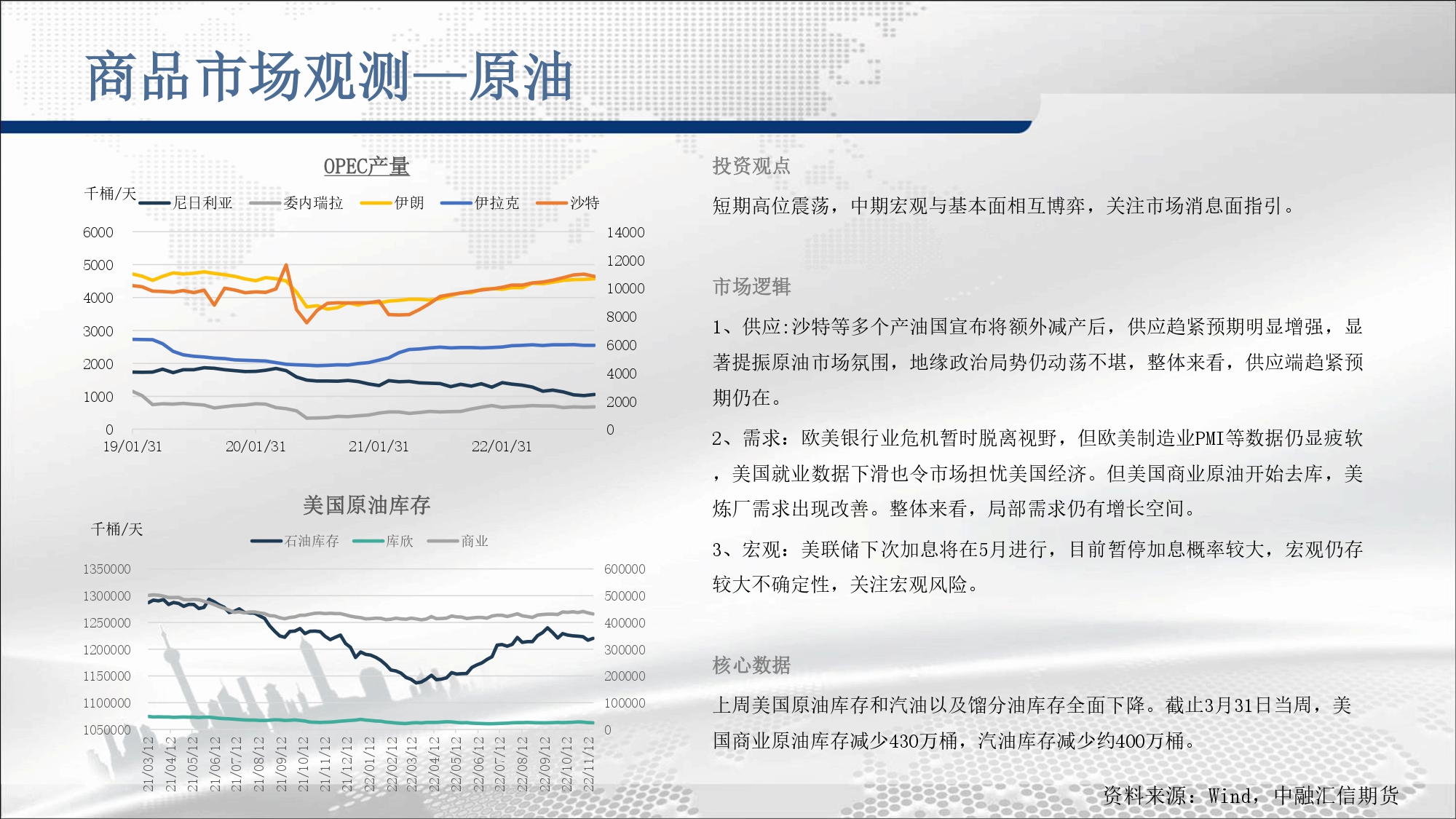 商品市场观测—原油

OPEC产量

千桶/天 尼日利亚 委内瑞拉 伊朗 伊拉克 沙特

6000
5000
4000
3000
2000
1000
0

14000
12000
10000
8000
6000
4000
2000
0

19/01/31 20/01/31 21/01/31 22/01/31

美国原油库存

千桶/天

石油库存 库欣 商业

1350000
1300000
1250000
1200000
1150000
1100000
1050000

600000
500000
400000
300000
200000
100000
0

21/03/12 21/04/12 21/05/12 21/06/12 21/07/12 21/08/12 21/09/12 21/10/12 21/11/12 21/12/12 22/01/12 22/02/12 22/03/12 22/04/12 22/05/12 22/06/12 22/07/12 22/08/12 22/09/12 22/10/12 22/11/12

投资观点

短期高位震荡，中期宏观与基本面相互博弈，关注市场消息面指引。

市场逻辑

1、供应:沙特等多个产油国宣布将额外减产后，供应趋紧预期明显增强，显著提振原油市场氛围，地缘政治局势仍动荡不堪，整体来看，供应端趋紧预期仍在。

2、需求：欧美银行业危机暂时脱离视野，但欧美制造业PMI等数据仍显疲软，美国就业数据下滑也令市场担忧美国经济。但美国商业原油开始去库，美炼厂需求出现改善。整体来看，局部需求仍有增长空间。

3、宏观：美联储下次加息将在5月进行，目前暂停加息概率较大，宏观仍存较大不确定性，关注宏观风险。

核心数据

上周美国原油库存和汽油以及馏分油库存全面下降。截止3月31日当周，美国商业原油库存减少430万桶，汽油库存减少约400万桶。

资料来源：Wind，中融汇信期货